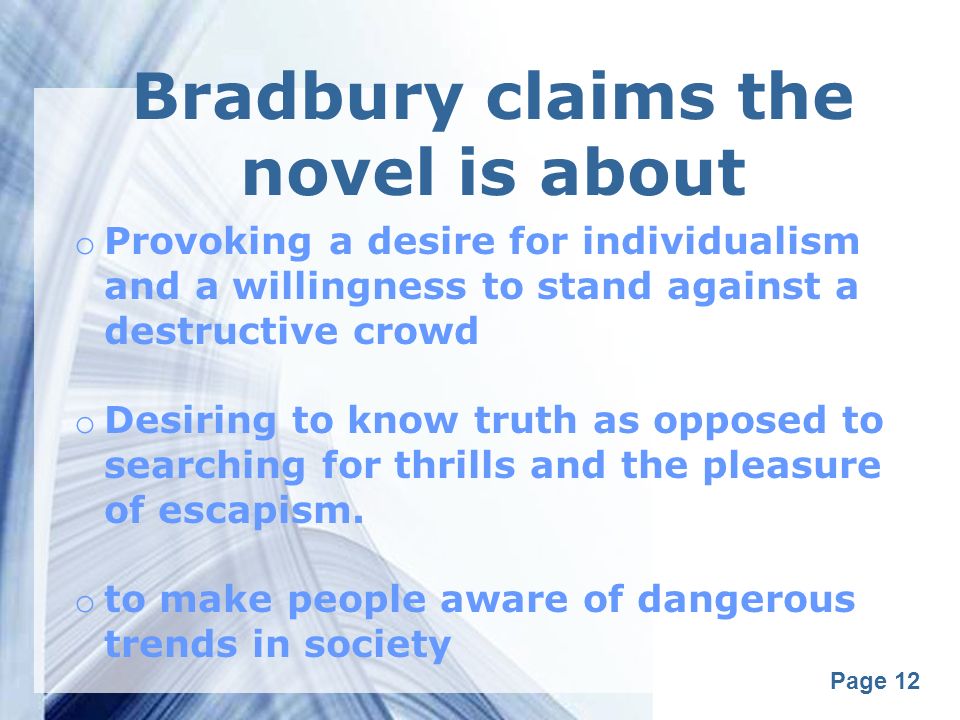 Bradbury claims the novel is about

o Provoking a desire for individualism and a willingness to stand against a destructive crowd

o Desiring to know truth as opposed to searching for thrills and the pleasure of escapism.

o to make people aware of dangerous trends in society

Page 12